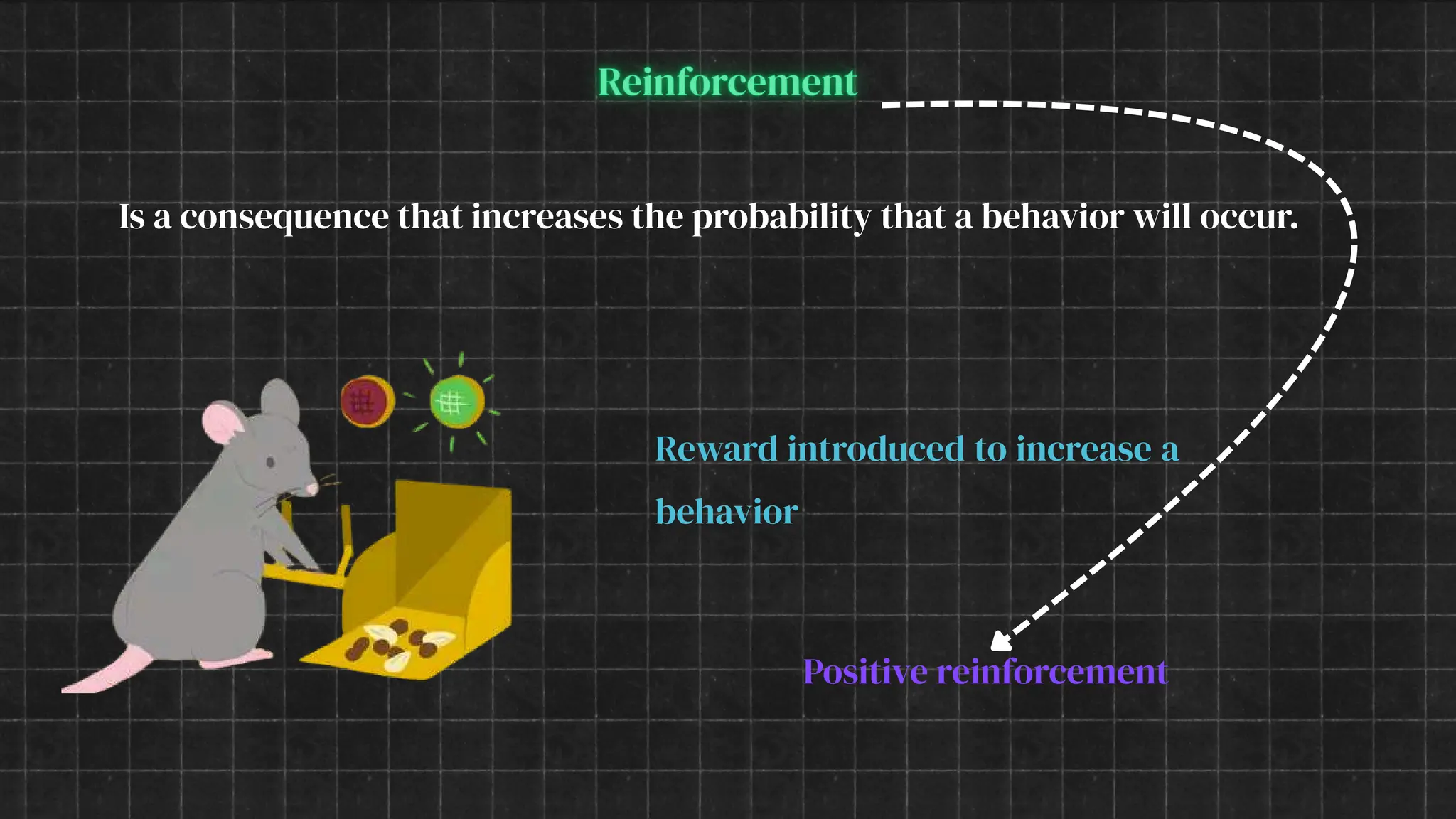 Reinforcement

Is a consequence that increases the probability that a behavior will occur.

Reward introduced to increase a behavior

Positive reinforcement